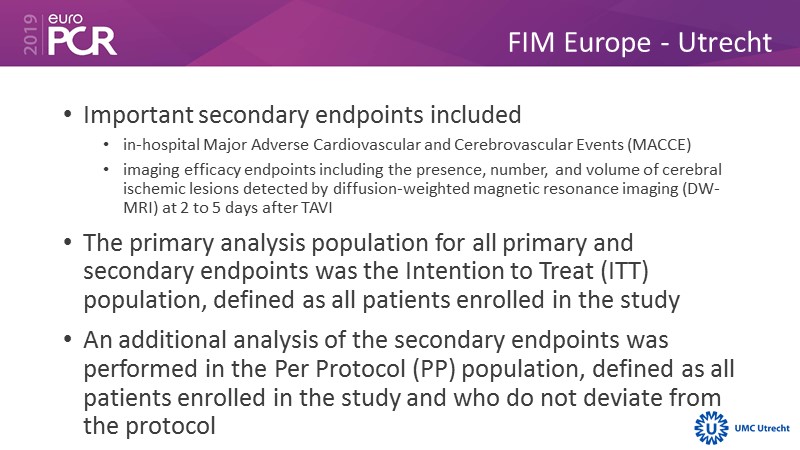 2019 euro PCR

FIM Europe - Utrecht

• Important secondary endpoints included
 • in-hospital Major Adverse Cardiovascular and Cerebrovascular Events (MACCE)
 • imaging efficacy endpoints including the presence, number, and volume of cerebral ischemic lesions detected by diffusion-weighted magnetic resonance imaging (DW-MRI) at 2 to 5 days after TAVI

• The primary analysis population for all primary and secondary endpoints was the Intention to Treat (ITT) population, defined as all patients enrolled in the study

• An additional analysis of the secondary endpoints was performed in the Per Protocol (PP) population, defined as all patients enrolled in the study and who do not deviate from the protocol

UMC Utrecht